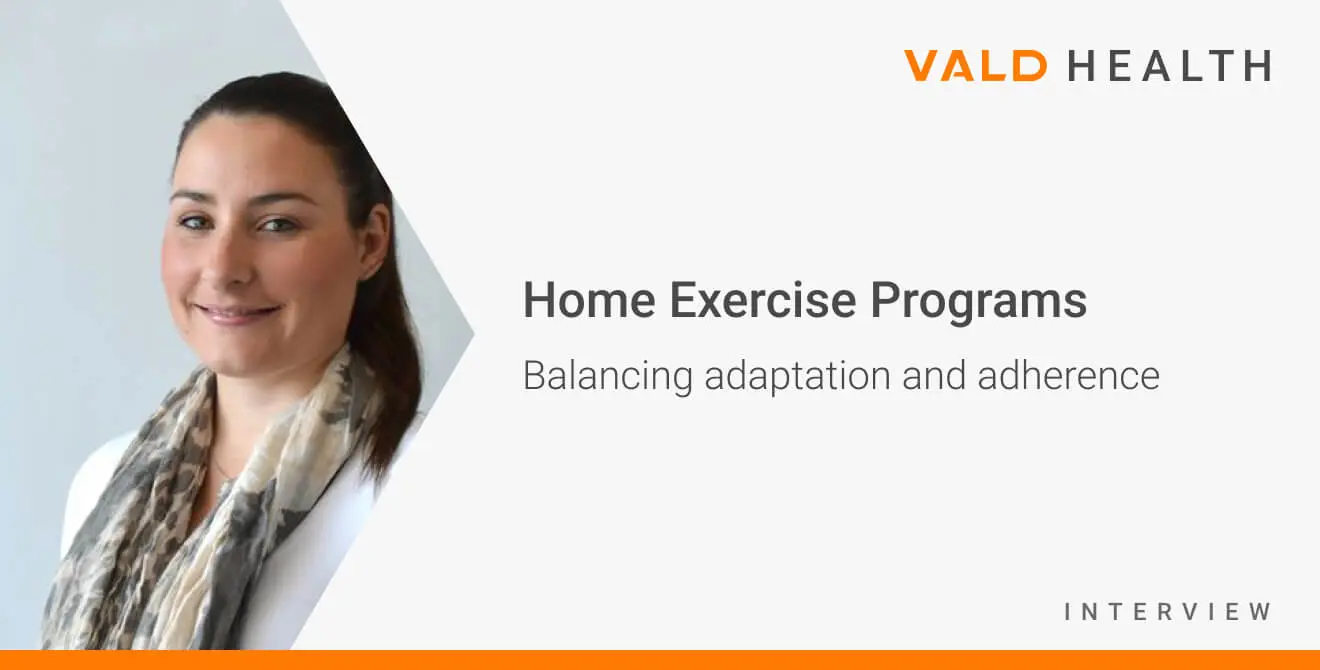 VALD HEALTH

Home Exercise Programs

Balancing adaptation and adherence

INTERVIEW